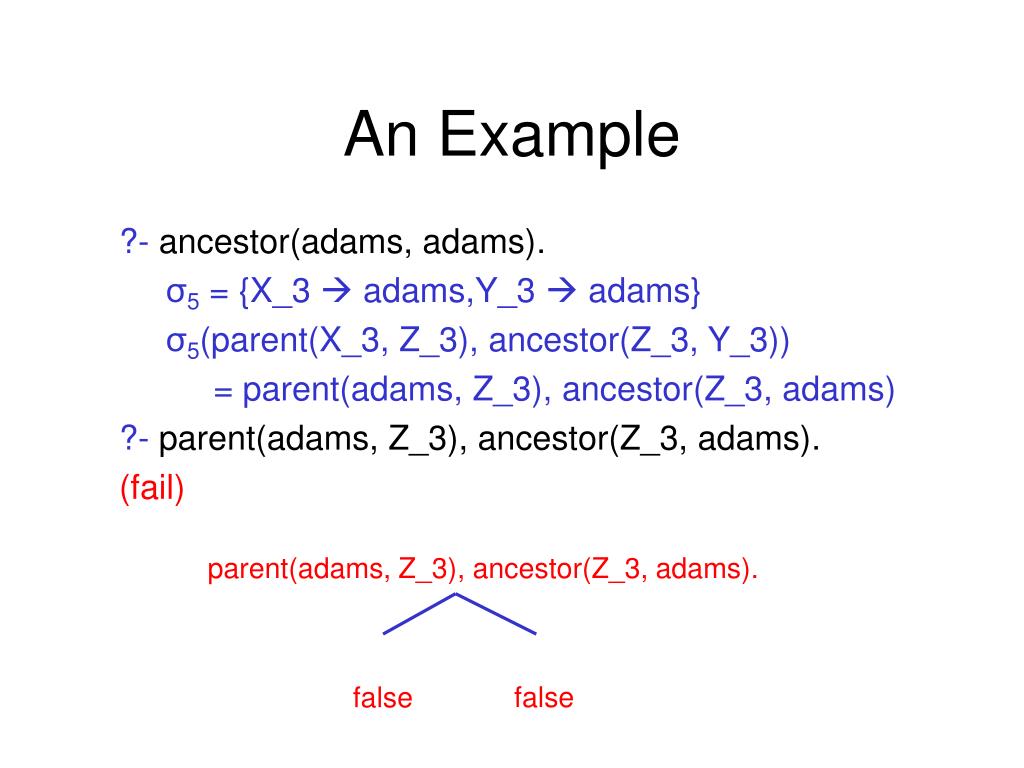 An Example

?- ancestor(adams, adams).
$\sigma_5$ = {X_3 → adams,Y_3 → adams}
$\sigma_5$(parent(X_3, Z_3), ancestor(Z_3, Y_3))
= parent(adams, Z_3), ancestor(Z_3, adams)
?- parent(adams, Z_3), ancestor(Z_3, adams).
(fail)

parent(adams, Z_3), ancestor(Z_3, adams).

false false